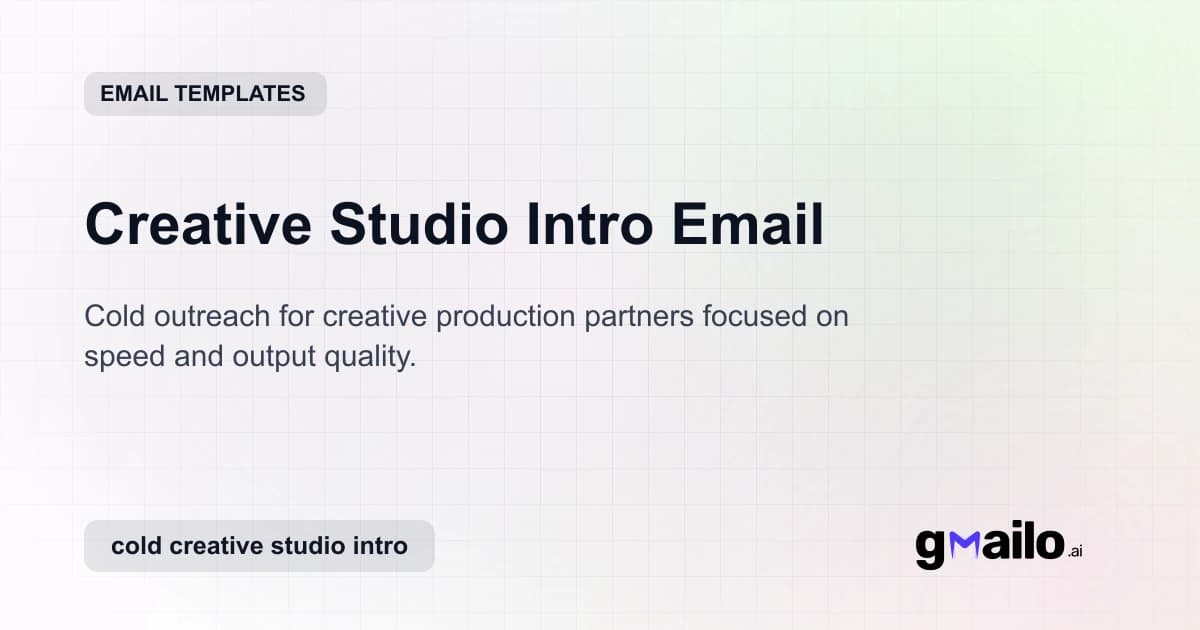 EMAIL TEMPLATES

Creative Studio Intro Email

Cold outreach for creative production partners focused on speed and output quality.

cold creative studio intro

gmailo.ai